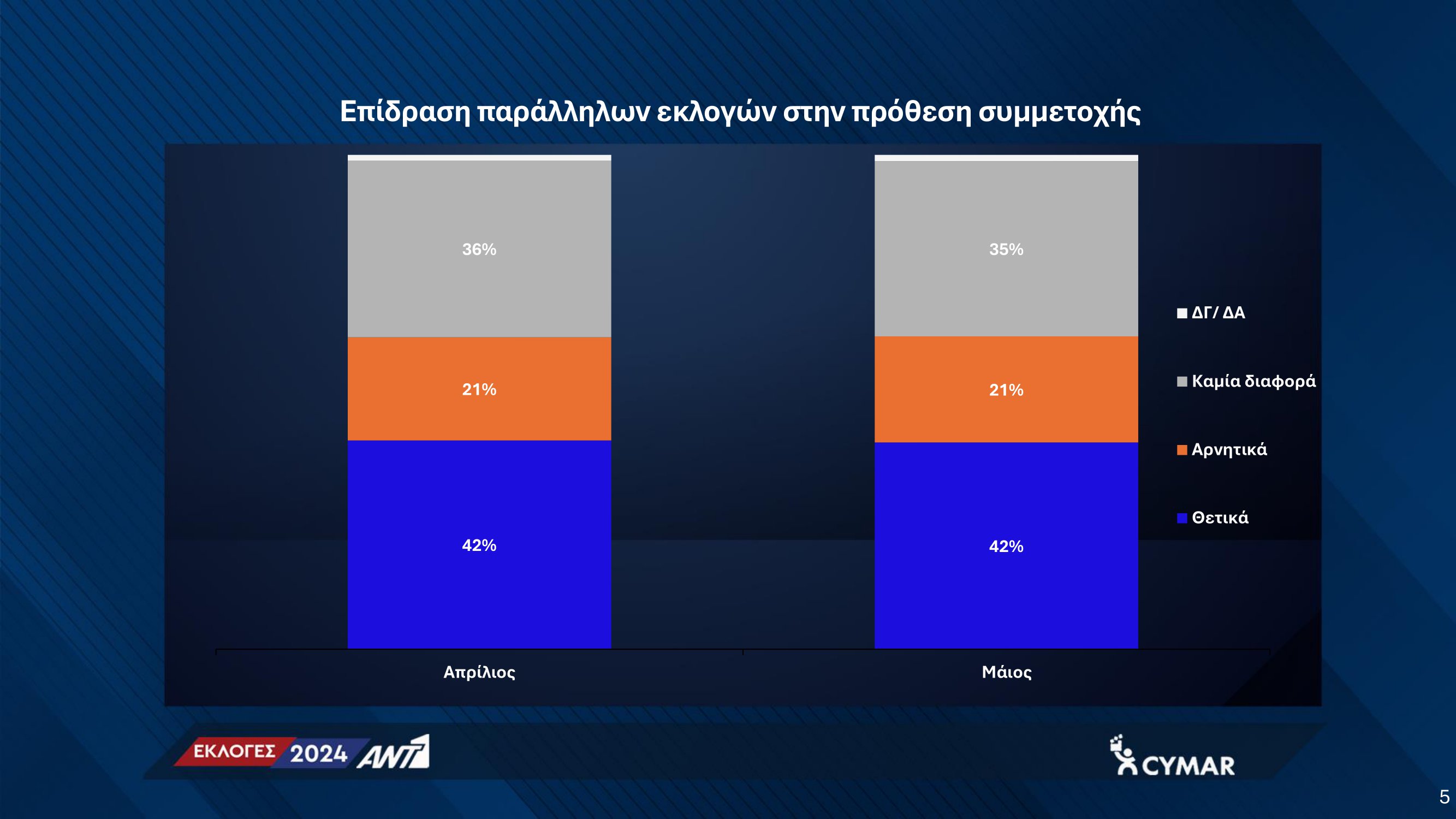 Επίδραση παράλληλων εκλογών στην πρόθεση συμμετοχής

36%

21%

42%

35%

21%

42%

ΔΓ/ ΔΑ

Καμία διαφορά

Αρνητικά

Θετικά

Απρίλιος

Μάιος

ΕΚΛΟΓΕΣ 2024 ANT1

CYMAR

5